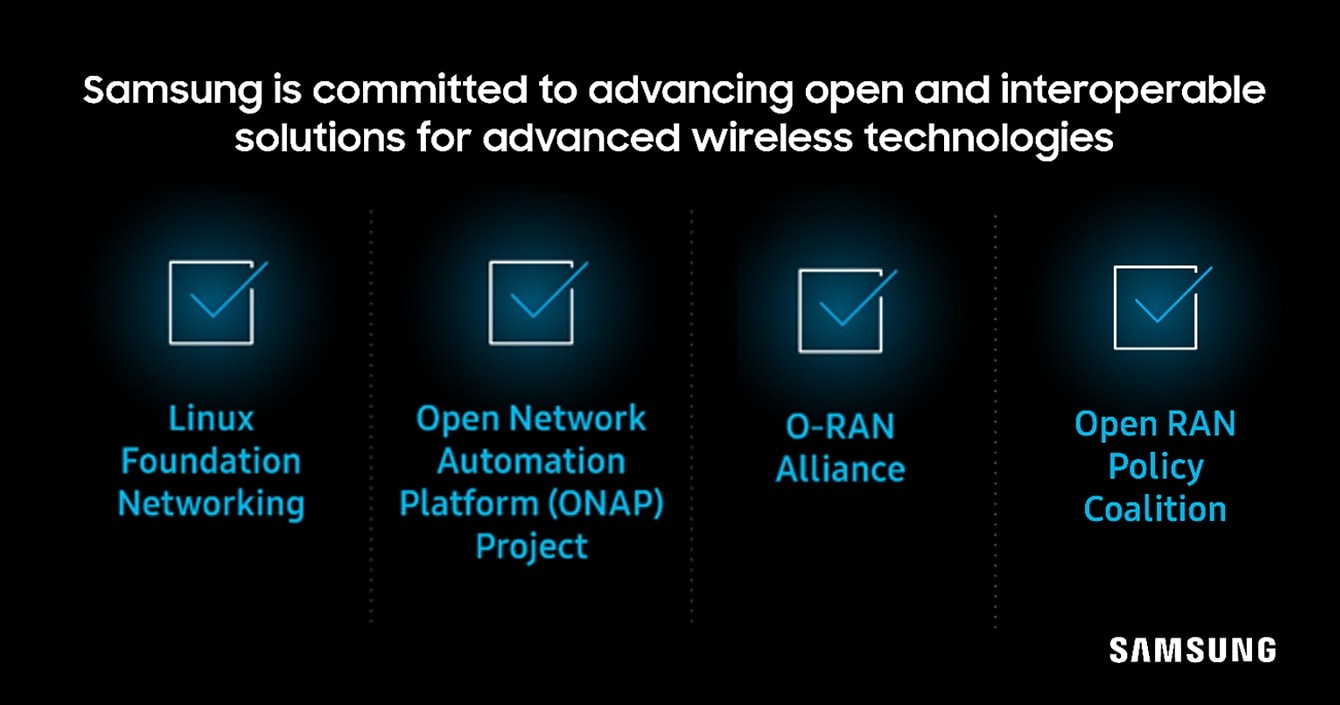 Samsung is committed to advancing open and interoperable solutions for advanced wireless technologies

Linux Foundation Networking

Open Network Automation Platform (ONAP) Project

O-RAN Alliance

Open RAN Policy Coalition

SAMSUNG